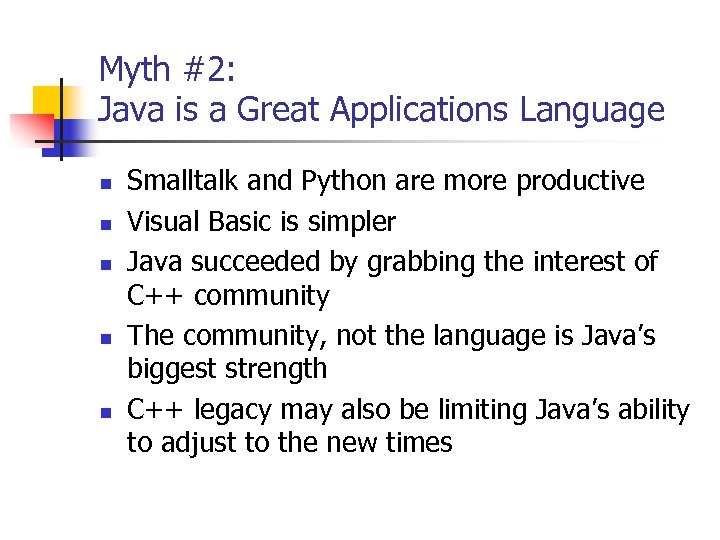 Myth #2:
Java is a Great Applications Language

- Smalltalk and Python are more productive
- Visual Basic is simpler
- Java succeeded by grabbing the interest of C++ community
- The community, not the language is Java's biggest strength
- C++ legacy may also be limiting Java's ability to adjust to the new times